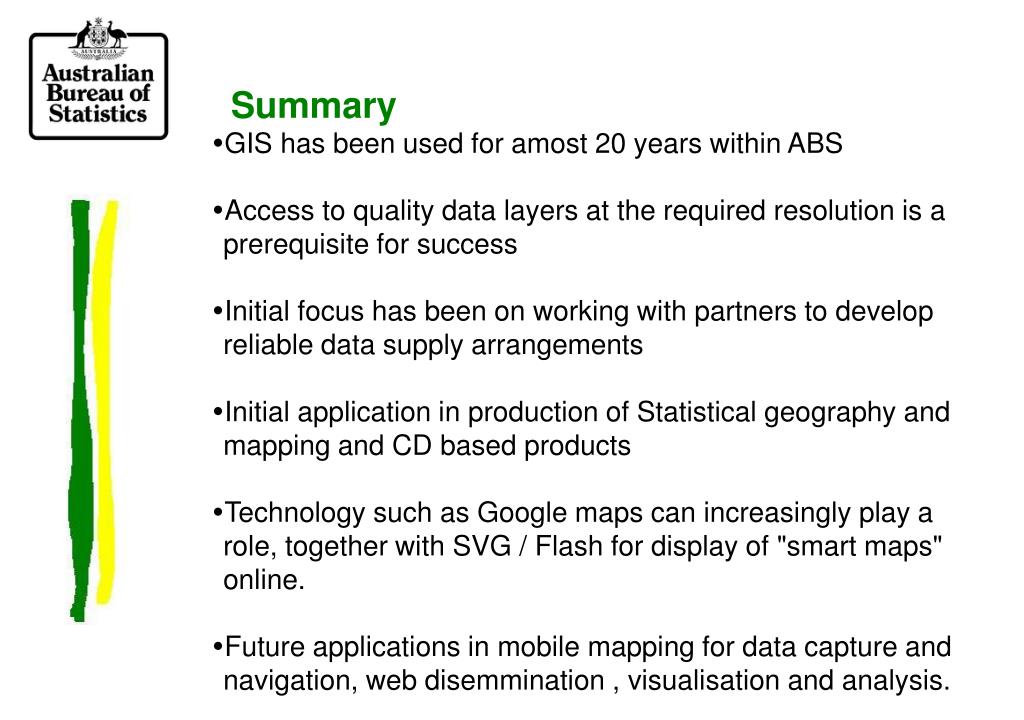 AUSTRALIA
Australian Bureau of Statistics

Summary

•GIS has been used for amost 20 years within ABS

•Access to quality data layers at the required resolution is a prerequisite for success

•Initial focus has been on working with partners to develop reliable data supply arrangements

•Initial application in production of Statistical geography and mapping and CD based products

•Technology such as Google maps can increasingly play a role, together with SVG / Flash for display of "smart maps" online.

•Future applications in mobile mapping for data capture and navigation, web disemmination , visualisation and analysis.